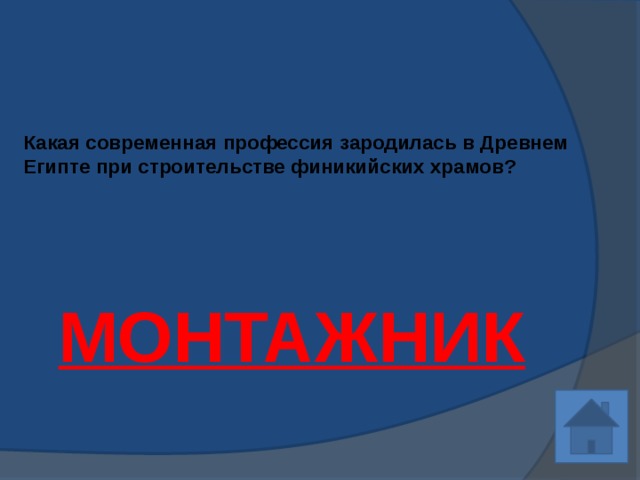 Какая современная профессия зародилась в Древнем Египте при строительстве финикийских храмов?

МОНТАЖНИК